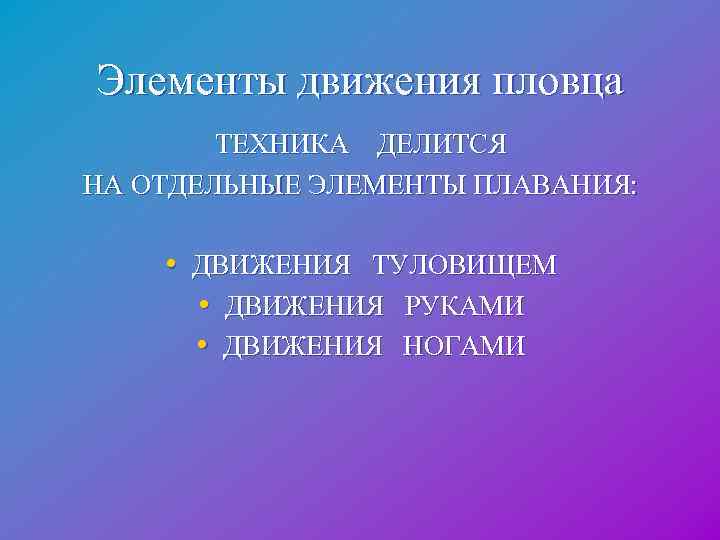 Элементы движения пловца

ТЕХНИКА ДЕЛИТСЯ НА ОТДЕЛЬНЫЕ ЭЛЕМЕНТЫ ПЛАВАНИЯ:

• ДВИЖЕНИЯ ТУЛОВИЩЕМ
• ДВИЖЕНИЯ РУКАМИ
• ДВИЖЕНИЯ НОГАМИ